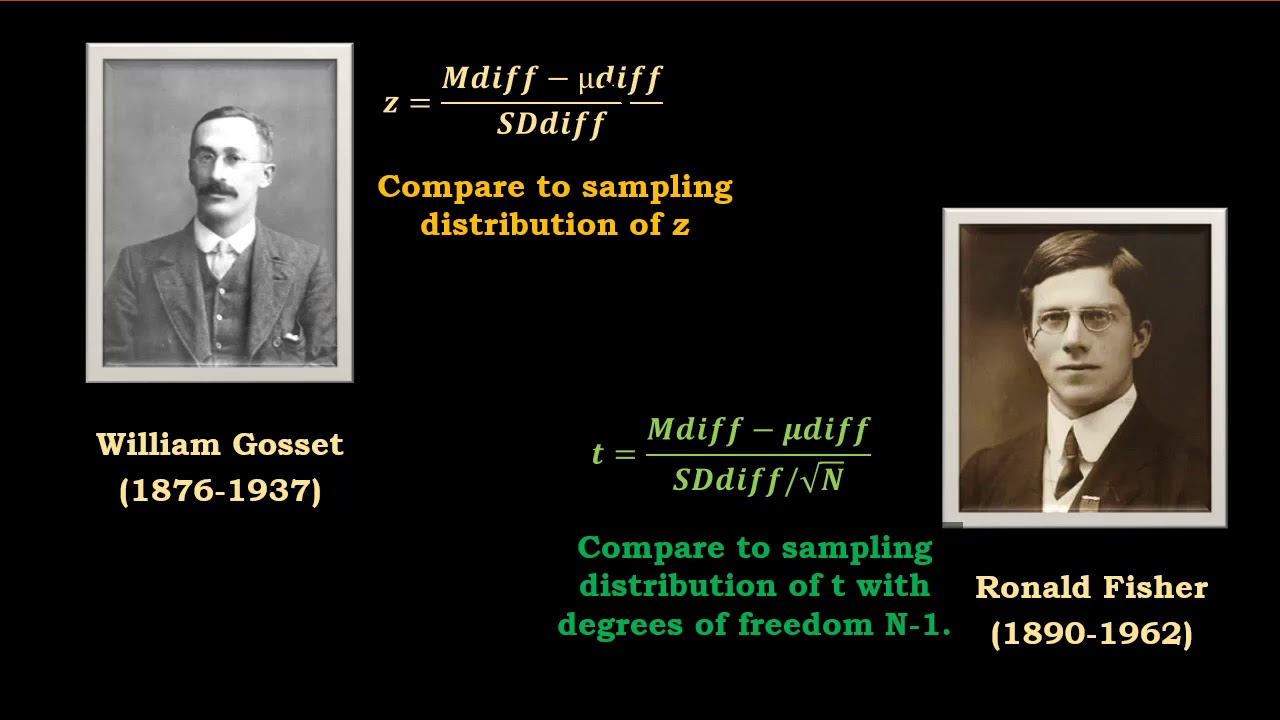 $z = \frac{Mdiff - \mu diff}{SDdiff}$

Compare to sampling distribution of z

William Gosset
(1876-1937)

$t = \frac{Mdiff - \mu diff}{SDdiff/\sqrt{N}}$

Compare to sampling distribution of t with degrees of freedom N-1.

Ronald Fisher
(1890-1962)